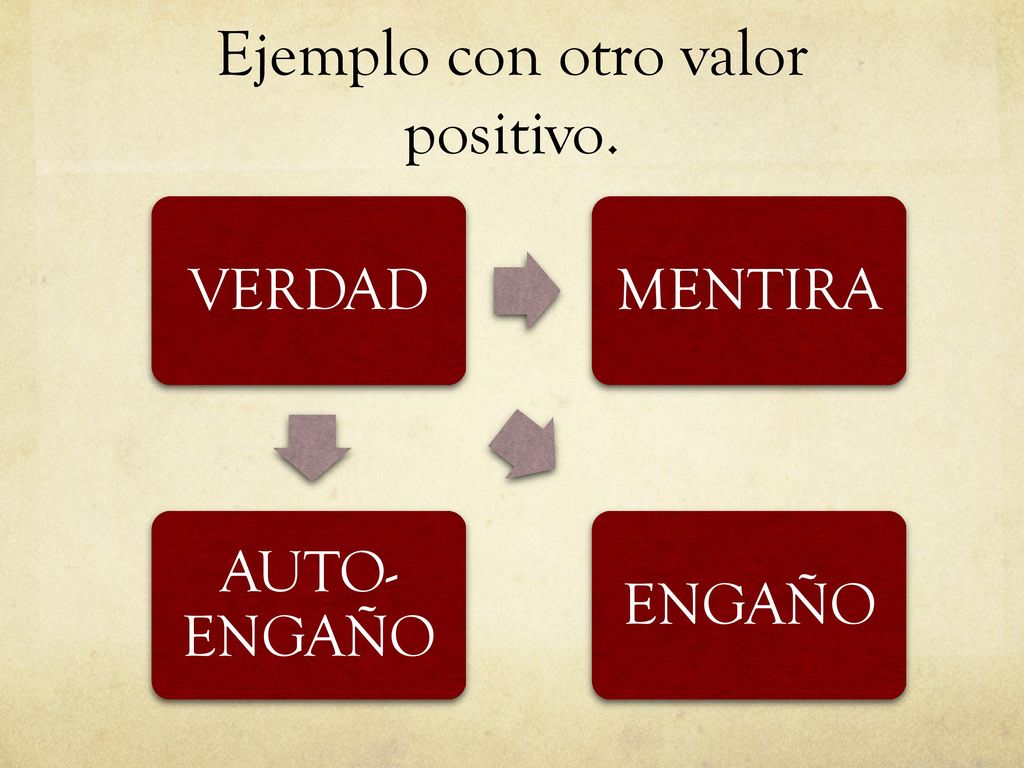 Ejemplo con otro valor positivo.

VERDAD

MENTIRA

AUTO-ENGAÑO

ENGAÑO